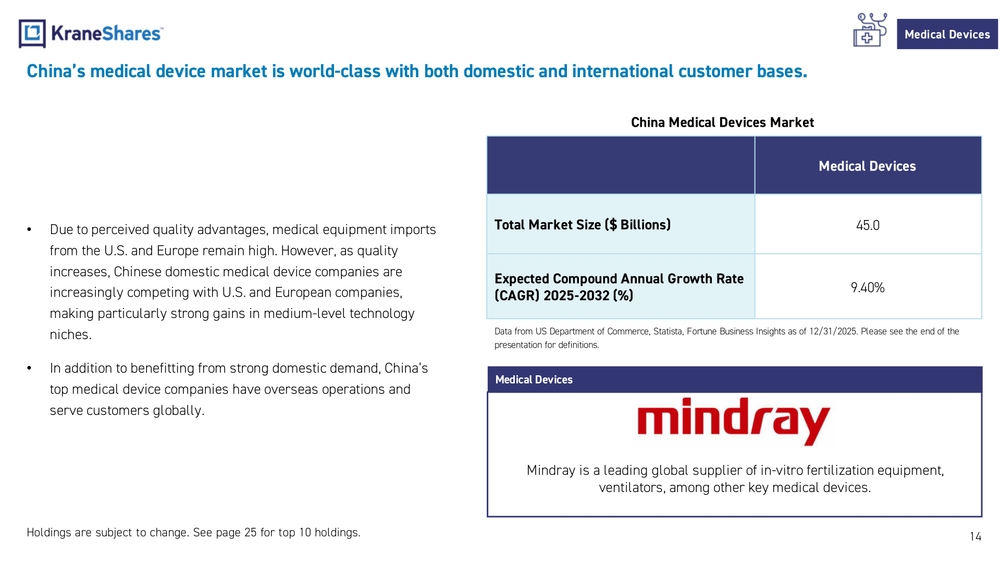 KraneShares

Medical Devices

China's medical device market is world-class with both domestic and international customer bases.

• Due to perceived quality advantages, medical equipment imports from the U.S. and Europe remain high. However, as quality increases, Chinese domestic medical device companies are increasingly competing with U.S. and European companies, making particularly strong gains in medium-level technology niches.

• In addition to benefitting from strong domestic demand, China's top medical device companies have overseas operations and serve customers globally.

China Medical Devices Market

| | Medical Devices |
|---|---|
| Total Market Size ($ Billions) | 45.0 |
| Expected Compound Annual Growth Rate (CAGR) 2025-2032 (%) | 9.40% |

Data from US Department of Commerce, Statista, Fortune Business Insights as of 12/31/2025. Please see the end of the presentation for definitions.

Medical Devices

mindray

Mindray is a leading global supplier of in-vitro fertilization equipment, ventilators, among other key medical devices.

Holdings are subject to change. See page 25 for top 10 holdings.

14